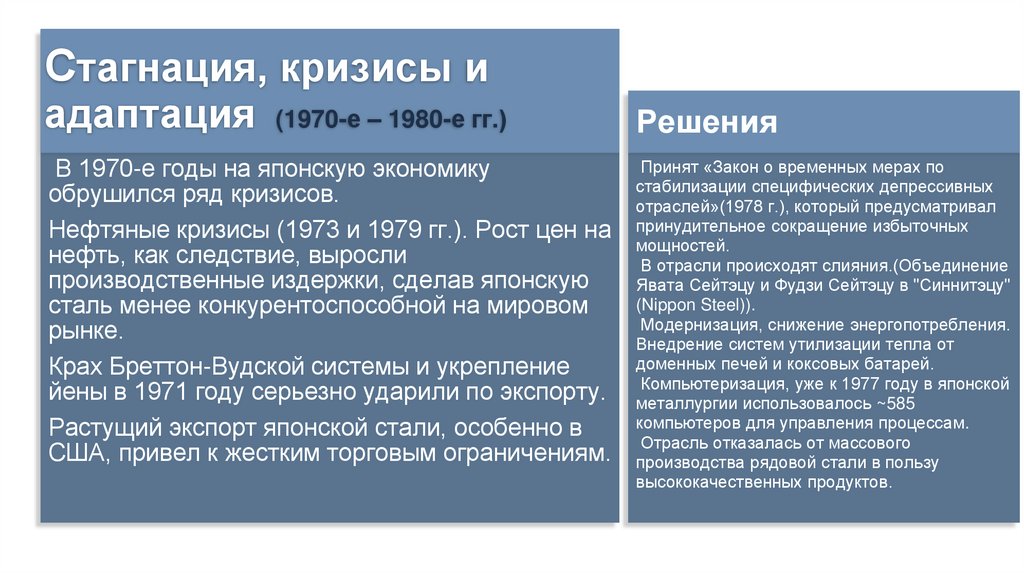 Стагнация, кризисы и адаптация (1970-е – 1980-е гг.)

В 1970-е годы на японскую экономику обрушился ряд кризисов.

Нефтяные кризисы (1973 и 1979 гг.). Рост цен на нефть, как следствие, выросли производственные издержки, сделав японскую сталь менее конкурентоспособной на мировом рынке.

Крах Бреттон-Вудской системы и укрепление йены в 1971 году серьезно ударили по экспорту.

Растущий экспорт японской стали, особенно в США, привел к жестким торговым ограничениям.

Решения

Принят «Закон о временных мерах по стабилизации специфических депрессивных отраслей»(1978 г.), который предусматривал принудительное сокращение избыточных мощностей.

В отрасли происходят слияния.(Объединение Явата Сейтэцу и Фудзи Сейтэцу в "Синнитэцу" (Nippon Steel)).

Модернизация, снижение энергопотребления. Внедрение систем утилизации тепла от доменных печей и коксовых батарей.

Компьютеризация, уже к 1977 году в японской металлургии использовалось ~585 компьютеров для управления процессам.

Отрасль отказалась от массового производства рядовой стали в пользу высококачественных продуктов.